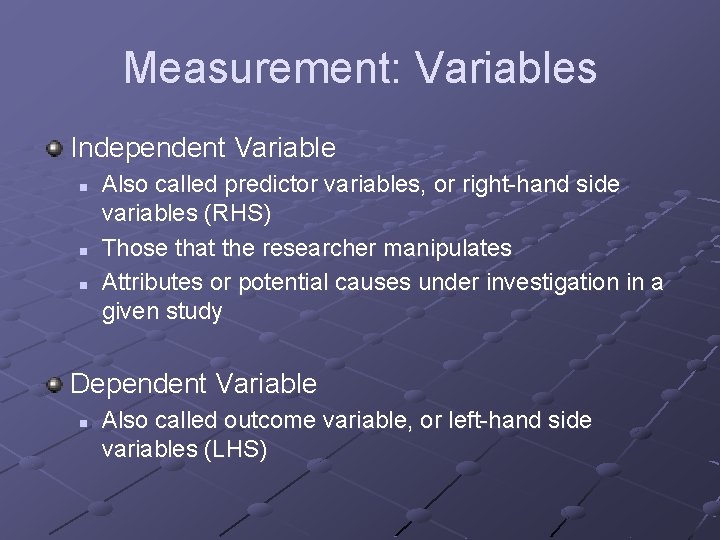 Measurement: Variables

Independent Variable

Also called predictor variables, or right-hand side variables (RHS)

Those that the researcher manipulates

Attributes or potential causes under investigation in a given study

Dependent Variable

Also called outcome variable, or left-hand side variables (LHS)